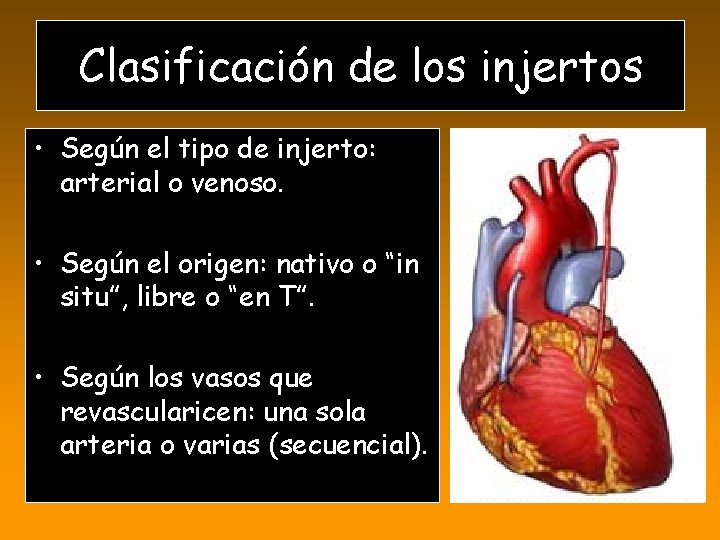 Clasificación de los injertos

• Según el tipo de injerto: arterial o venoso.

• Según el origen: nativo o “in situ”, libre o “en T”.

• Según los vasos que revascularicen: una sola arteria o varias (secuencial).